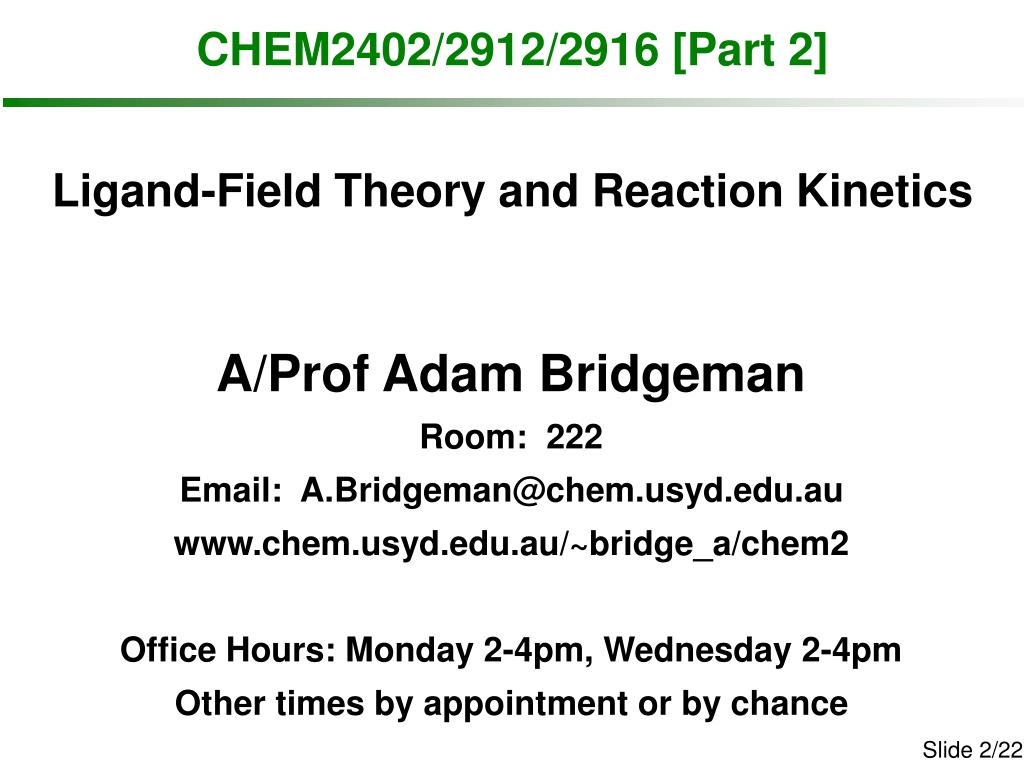 CHEM2402/2912/2916 [Part 2]

Ligand-Field Theory and Reaction Kinetics

A/Prof Adam Bridgeman

Room: 222

Email: A.Bridgeman@chem.usyd.edu.au

www.chem.usyd.edu.au/~bridge_a/chem2

Office Hours: Monday 2-4pm, Wednesday 2-4pm

Other times by appointment or by chance

Slide 2/22